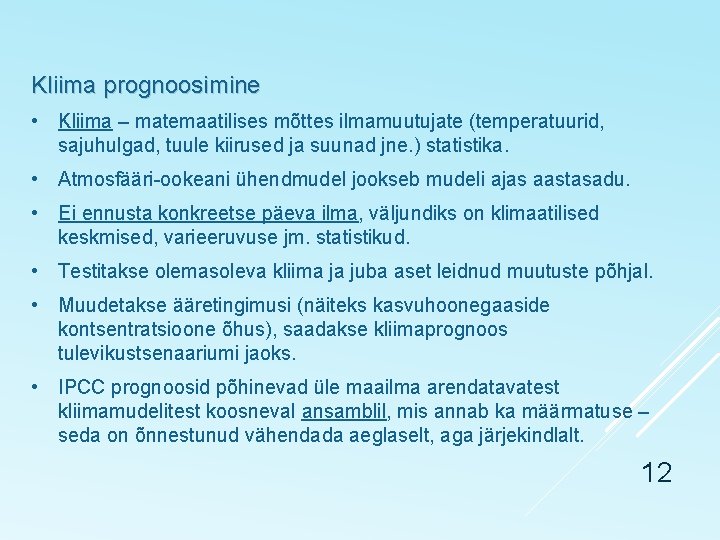 Kliima prognoosimine

• Kliima – matemaatilises mõttes ilmamuutujate (temperatuurid, sajuhulgad, tuule kiirused ja suunad jne.) statistika.

• Atmosfääri-ookeani ühendmudel jookseb mudeli ajas aastasadu.

• Ei ennusta konkreetse päeva ilma, väljundiks on klimaatilised keskmised, varieeruvuse jm. statistikud.

• Testitakse olemasoleva kliima ja juba aset leidnud muutuste põhjal.

• Muudetakse ääretingimusi (näiteks kasvuhoonegaaside kontsentratsioone õhus), saadakse kliimaprognoos tulevikustsenaariumi jaoks.

• IPCC prognoosid põhinevad üle maailma arendatavatest kliimamudelitest koosneval ansamblil, mis annab ka määrmatuse – seda on õnnestunud vähendada aeglaselt, aga järjekindlalt.

12